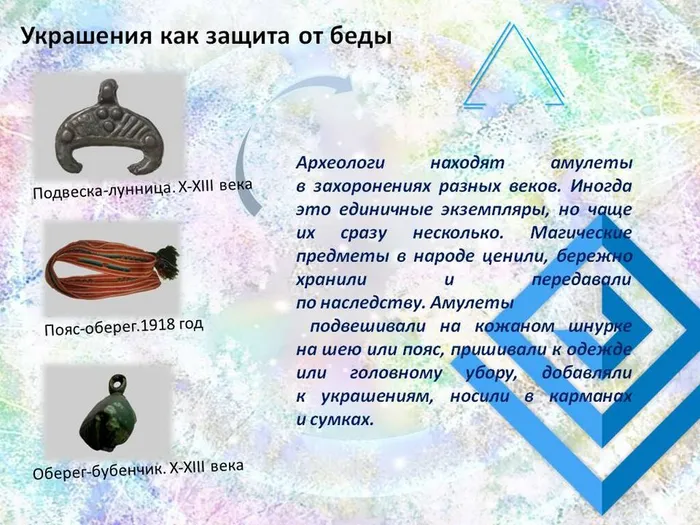 Украшения как защита от беды

Подвеска-лунница. X-XIII века

Пояс-оберег.1918 год

Оберег-бубенчик. X-XIII века

Археологи находят амулеты в захоронениях разных веков. Иногда это единичные экземпляры, но чаще их сразу несколько. Магические предметы в народе ценили, бережно хранили и передавали по наследству. Амулеты подвешивали на кожаном шнурке на шею или пояс, пришивали к одежде или головному убору, добавляли к украшениям, носили в карманах и сумках.